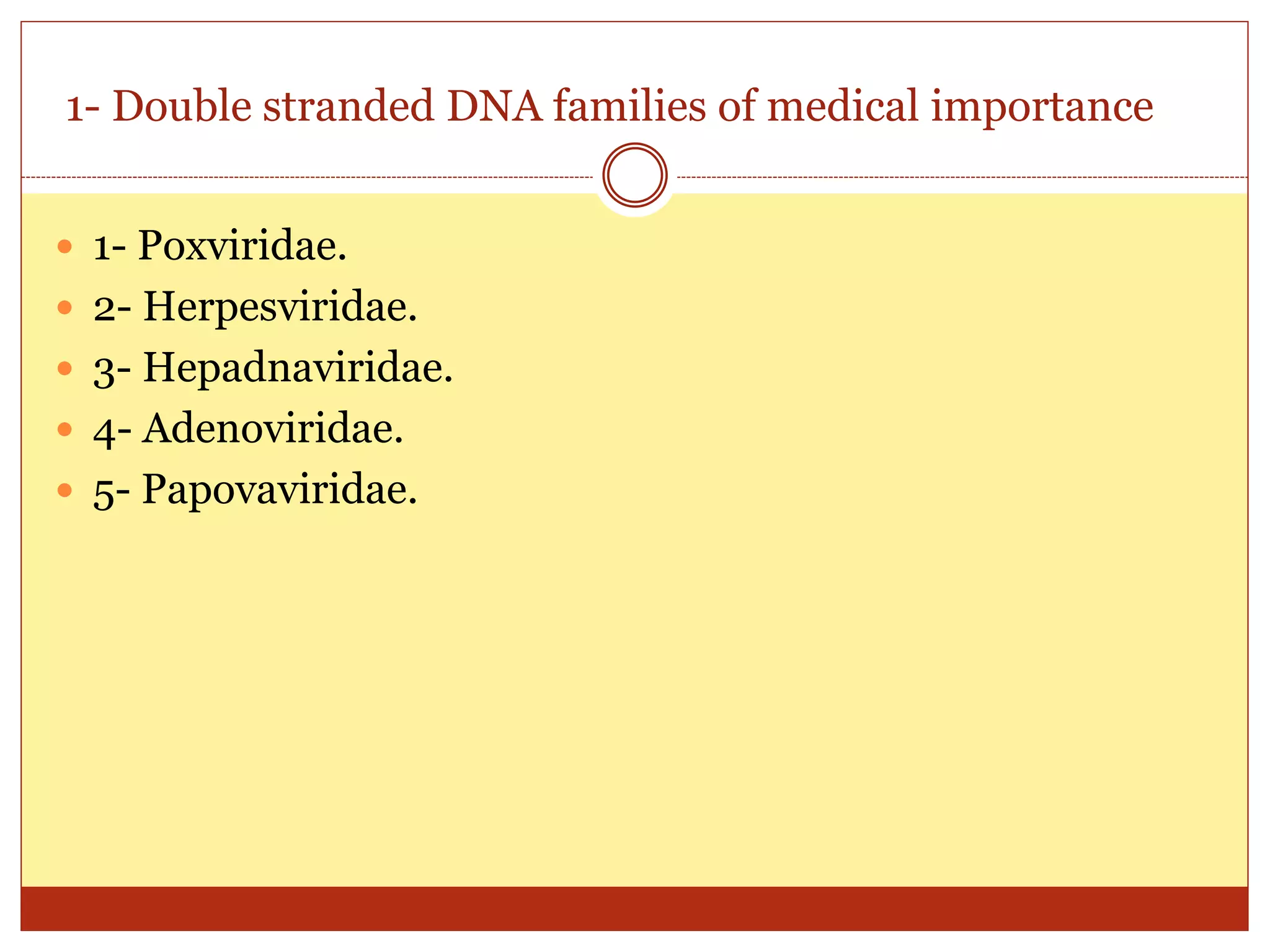 1- Double stranded DNA families of medical importance

- 1- Poxviridae.
- 2- Herpesviridae.
- 3- Hepadnaviridae.
- 4- Adenoviridae.
- 5- Papovaviridae.